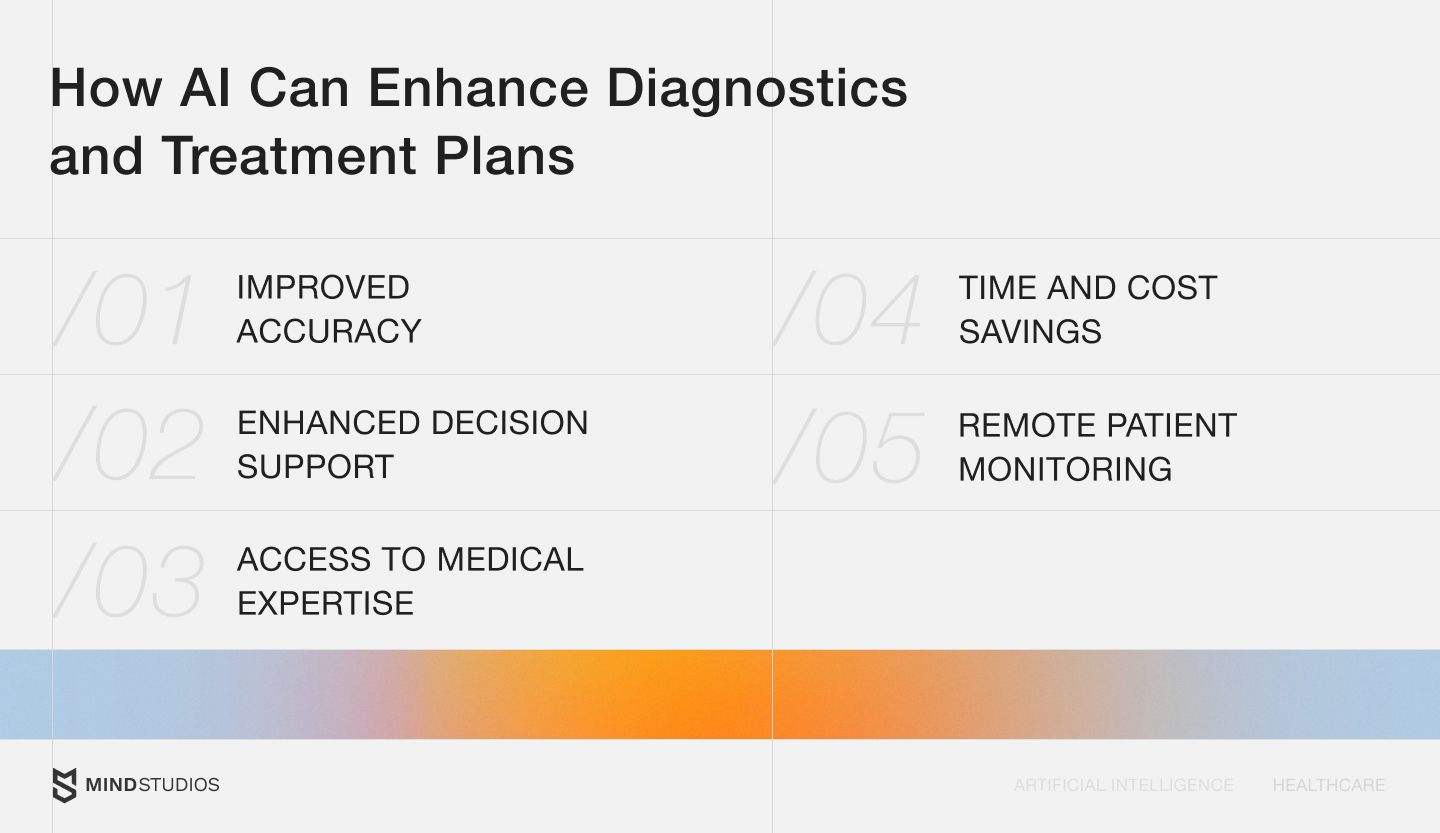 How AI Can Enhance Diagnostics and Treatment Plans

/01 IMPROVED ACCURACY

/02 ENHANCED DECISION SUPPORT

/03 ACCESS TO MEDICAL EXPERTISE

/04 TIME AND COST SAVINGS

/05 REMOTE PATIENT MONITORING

MINDSTUDIOS

ARTIFICIAL INTELLIGENCE HEALTHCARE